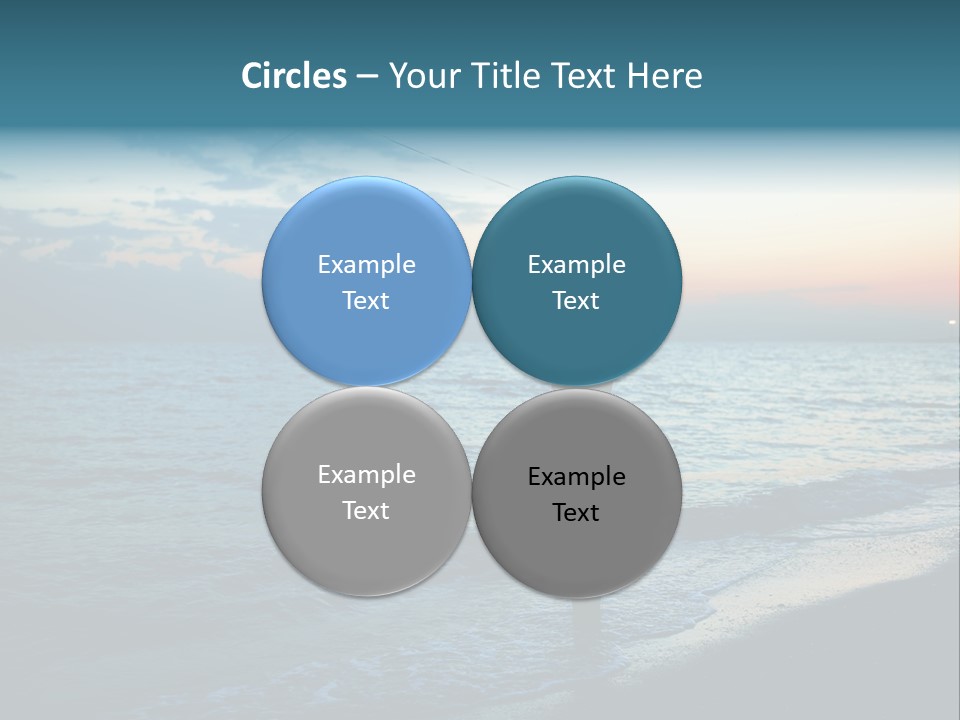 Circles – Your Title Text Here

Example Text

Example Text

Example Text

Example Text